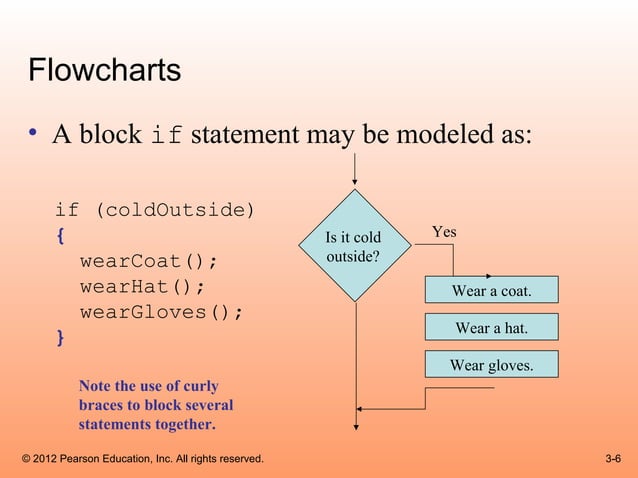 Flowcharts

• A block if statement may be modeled as:

if (coldOutside)
{
  wearCoat();
  wearHat();
  wearGloves();
}

Note the use of curly braces to block several statements together.

Is it cold outside?

Yes

Wear a coat.

Wear a hat.

Wear gloves.

© 2012 Pearson Education, Inc. All rights reserved.

3-6